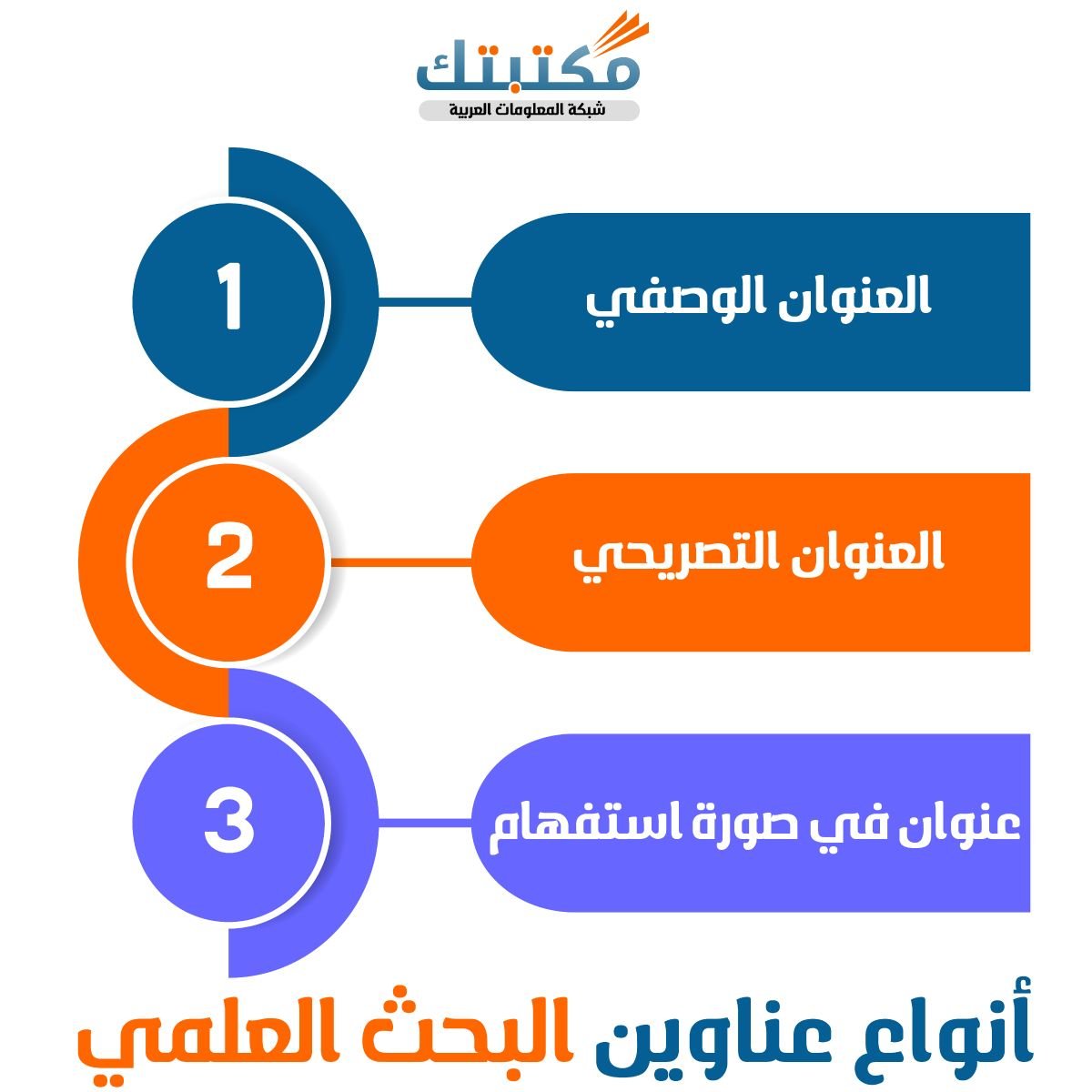 مكتبتك
شبكة المعلومات العربية

1
العنوان الوصفي

2
العنوان التصريحي

3
عنوان في صورة استفهام

أنواع عناوين البحث العلمي